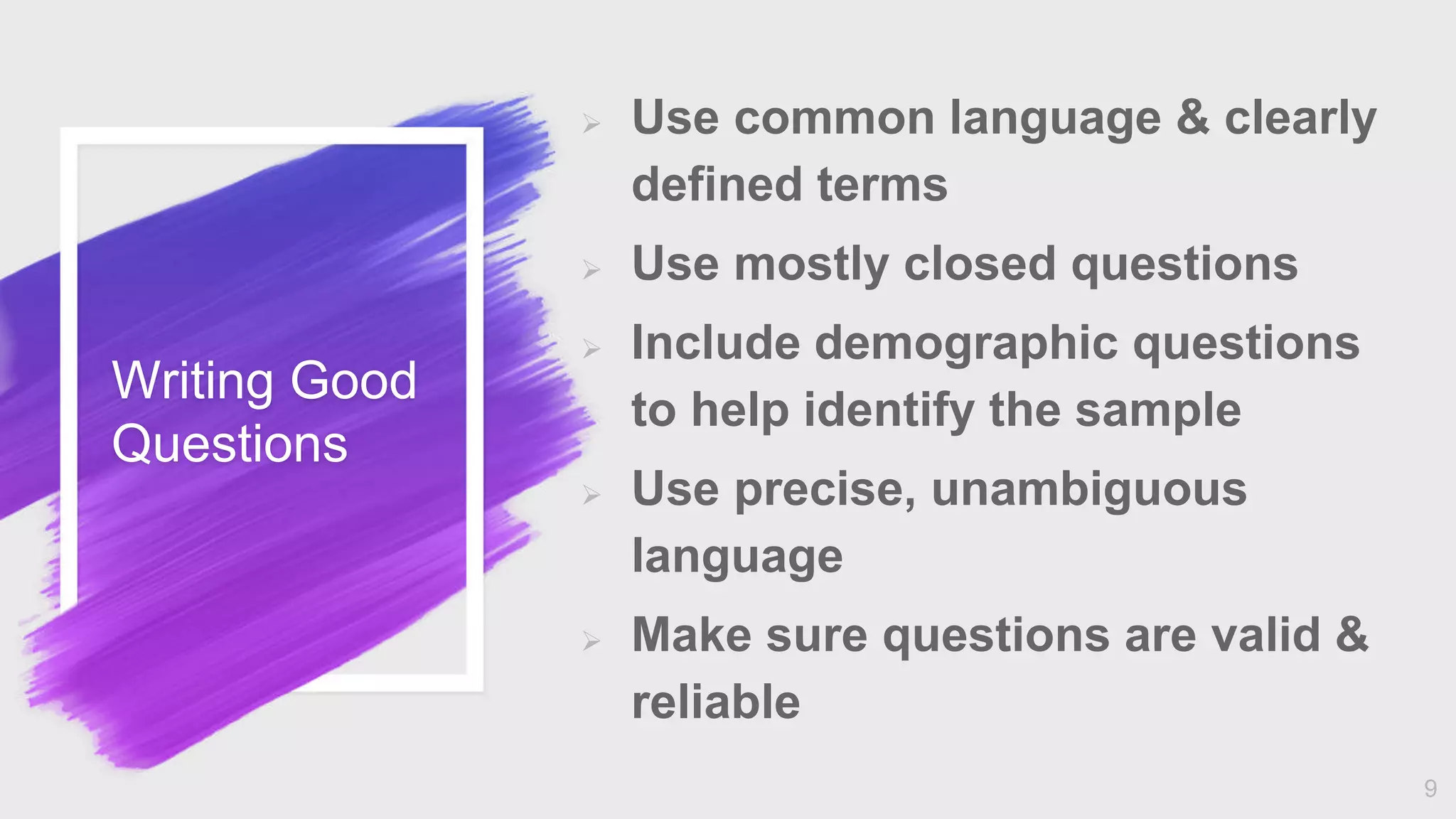 Writing Good Questions

➢ Use common language & clearly defined terms
➢ Use mostly closed questions
➢ Include demographic questions to help identify the sample
➢ Use precise, unambiguous language
➢ Make sure questions are valid & reliable

9